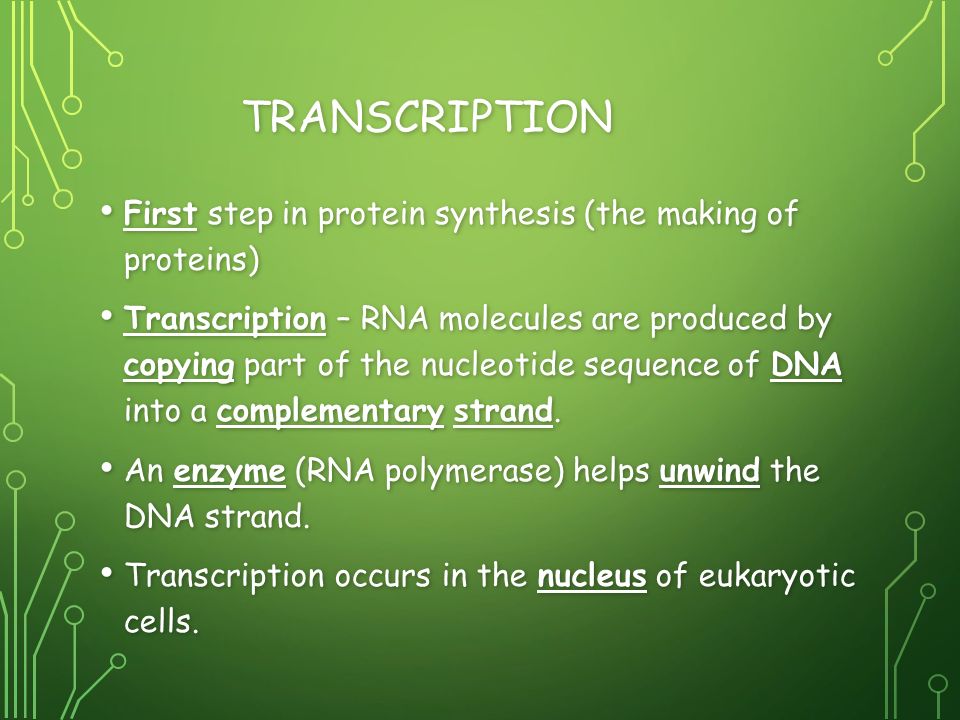 TRANSCRIPTION

• First step in protein synthesis (the making of proteins)

• Transcription – RNA molecules are produced by copying part of the nucleotide sequence of DNA into a complementary strand.

• An enzyme (RNA polymerase) helps unwind the DNA strand.

• Transcription occurs in the nucleus of eukaryotic cells.